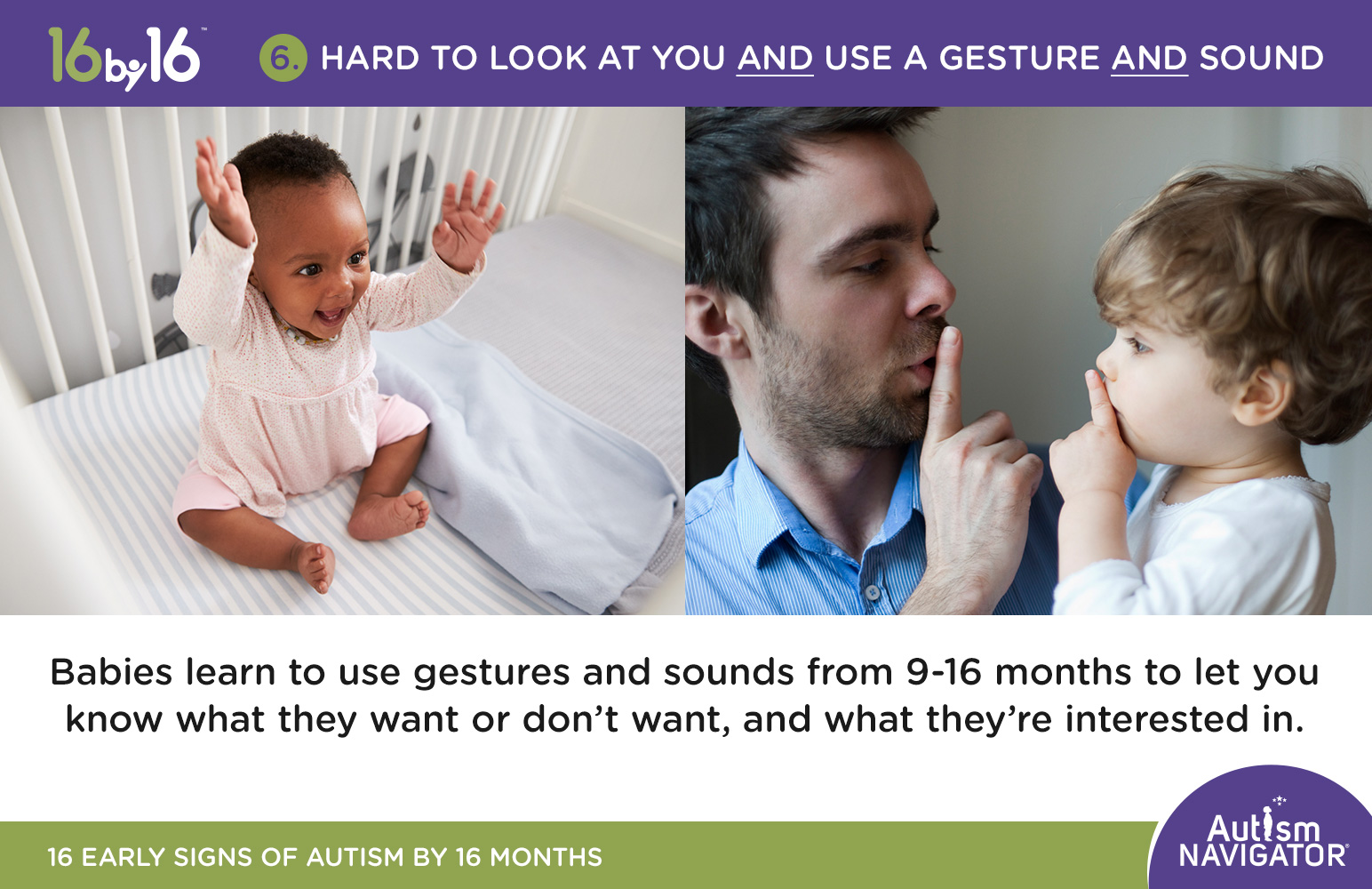 16by16™

6. HARD TO LOOK AT YOU AND USE A GESTURE AND SOUND

Babies learn to use gestures and sounds from 9-16 months to let you know what they want or don't want, and what they're interested in.

16 EARLY SIGNS OF AUTISM BY 16 MONTHS

Autism NAVIGATOR®